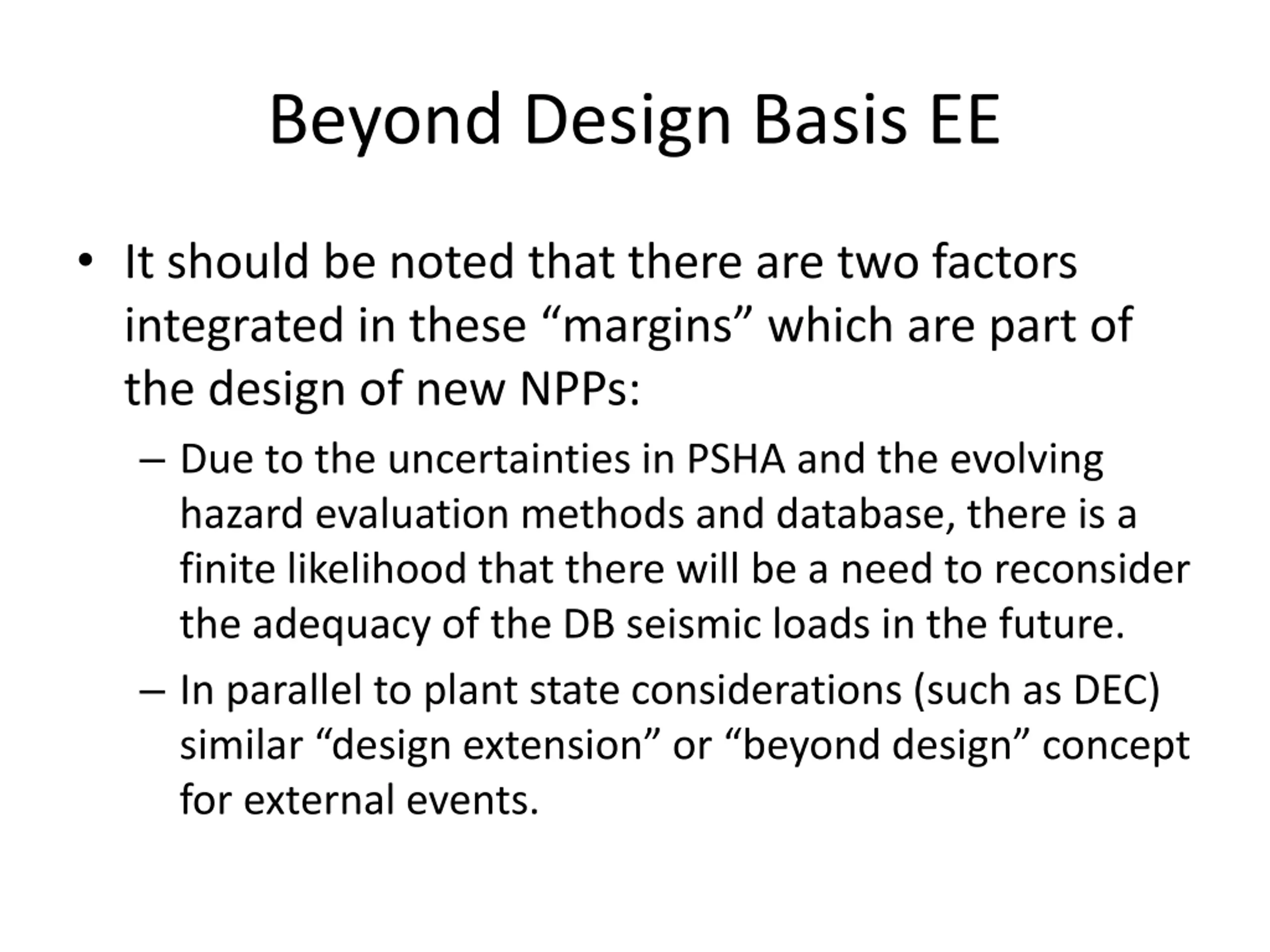 Beyond Design Basis EE

• It should be noted that there are two factors integrated in these “margins” which are part of the design of new NPPs:

– Due to the uncertainties in PSHA and the evolving hazard evaluation methods and database, there is a finite likelihood that there will be a need to reconsider the adequacy of the DB seismic loads in the future.

– In parallel to plant state considerations (such as DEC) similar “design extension” or “beyond design” concept for external events.